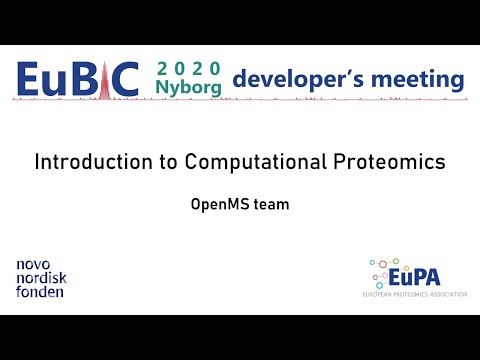 EuBIC 2020 Nyborg developer's meeting

Introduction to Computational Proteomics

OpenMS team

novo nordisk fonden

EuPA
EUROPEAN PROTEOMICS ASSOCIATION